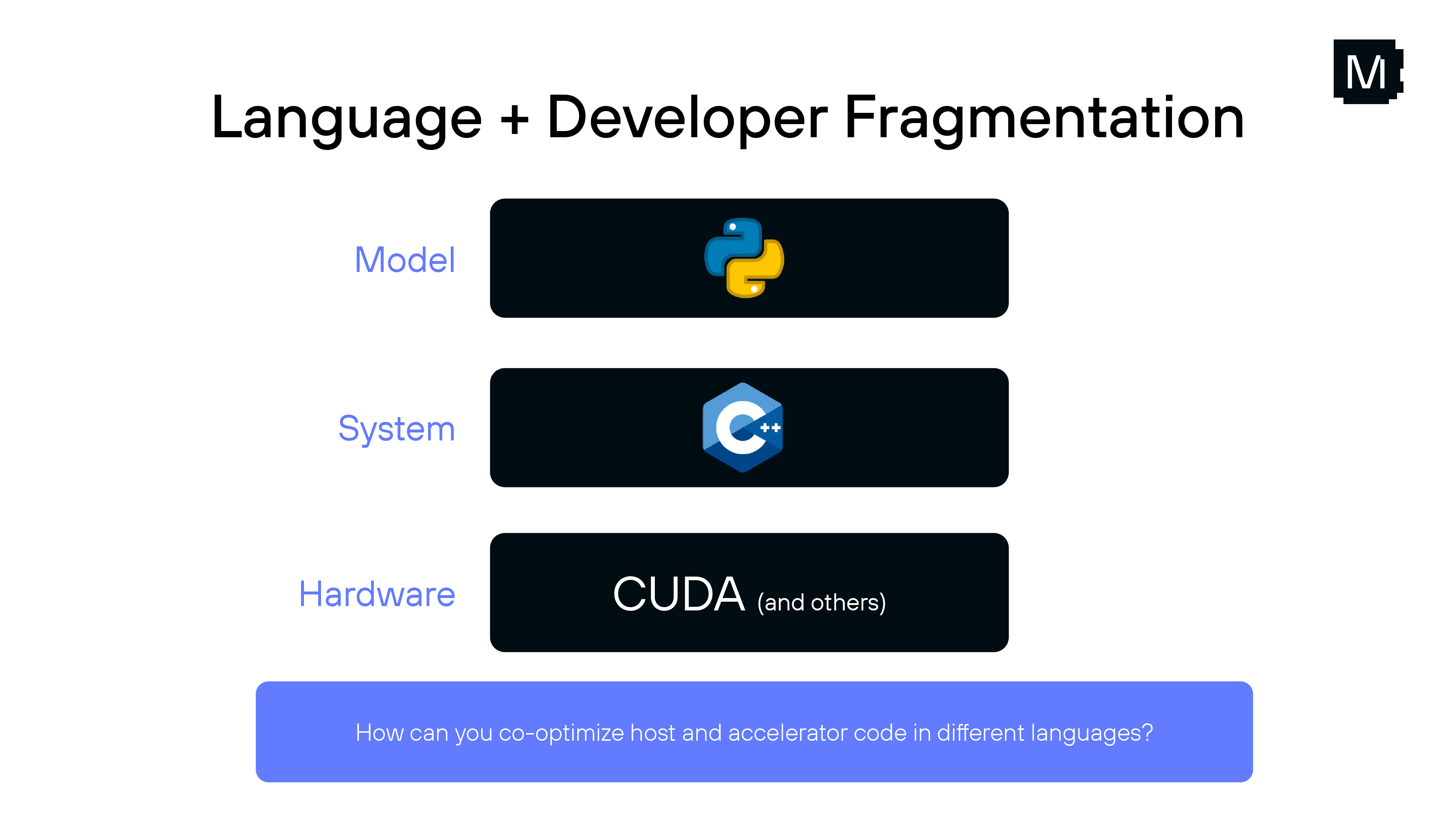 M

Language + Developer Fragmentation

Model

System

C++

Hardware

CUDA (and others)

How can you co-optimize host and accelerator code in different languages?